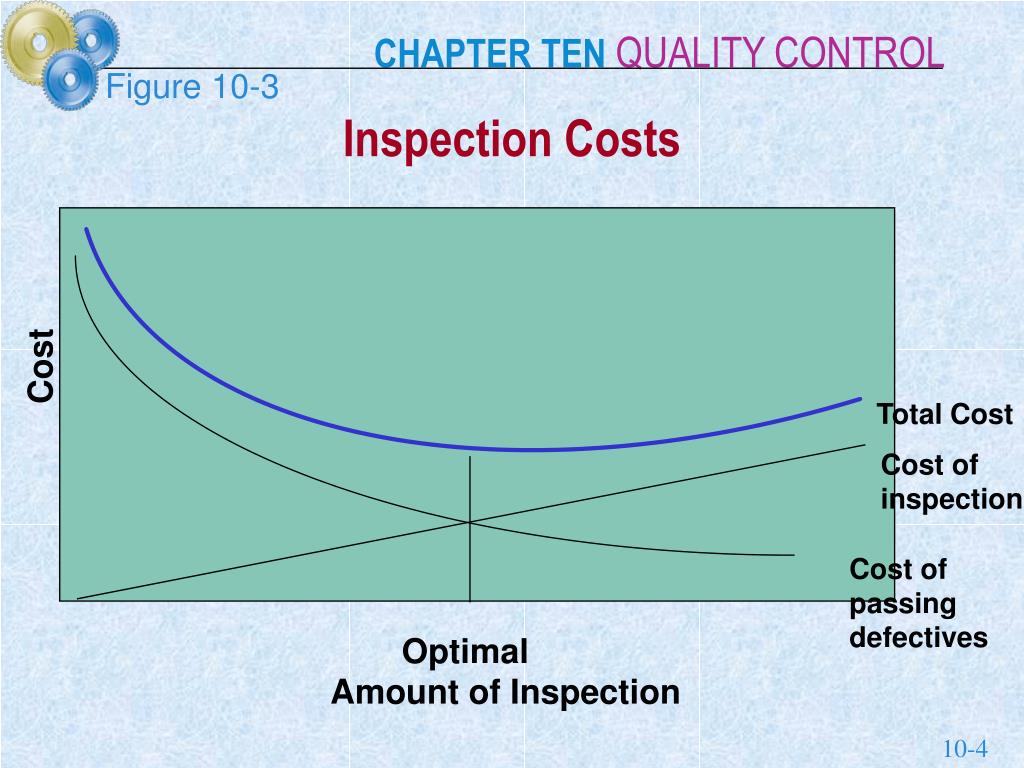 CHAPTER TEN QUALITY CONTROL

Figure 10-3

Inspection Costs

Cost

Total Cost

Cost of inspection

Cost of passing defectives

Optimal
Amount of Inspection

10-4